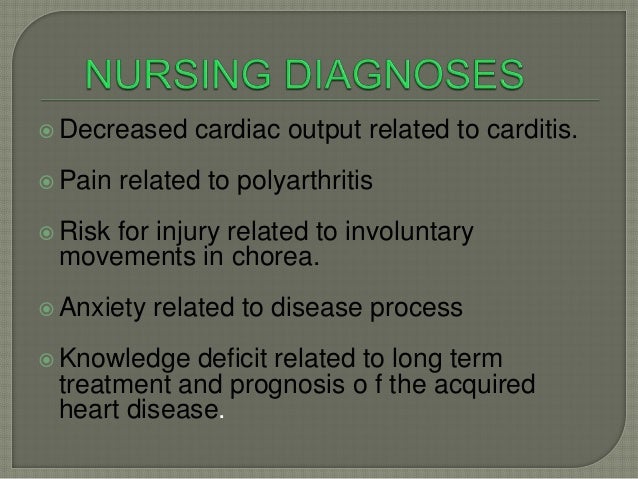 NURSING DIAGNOSES

Decreased cardiac output related to carditis.

Pain related to polyarthritis

Risk for injury related to involuntary movements in chorea.

Anxiety related to disease process

Knowledge deficit related to long term treatment and prognosis o f the acquired heart disease.